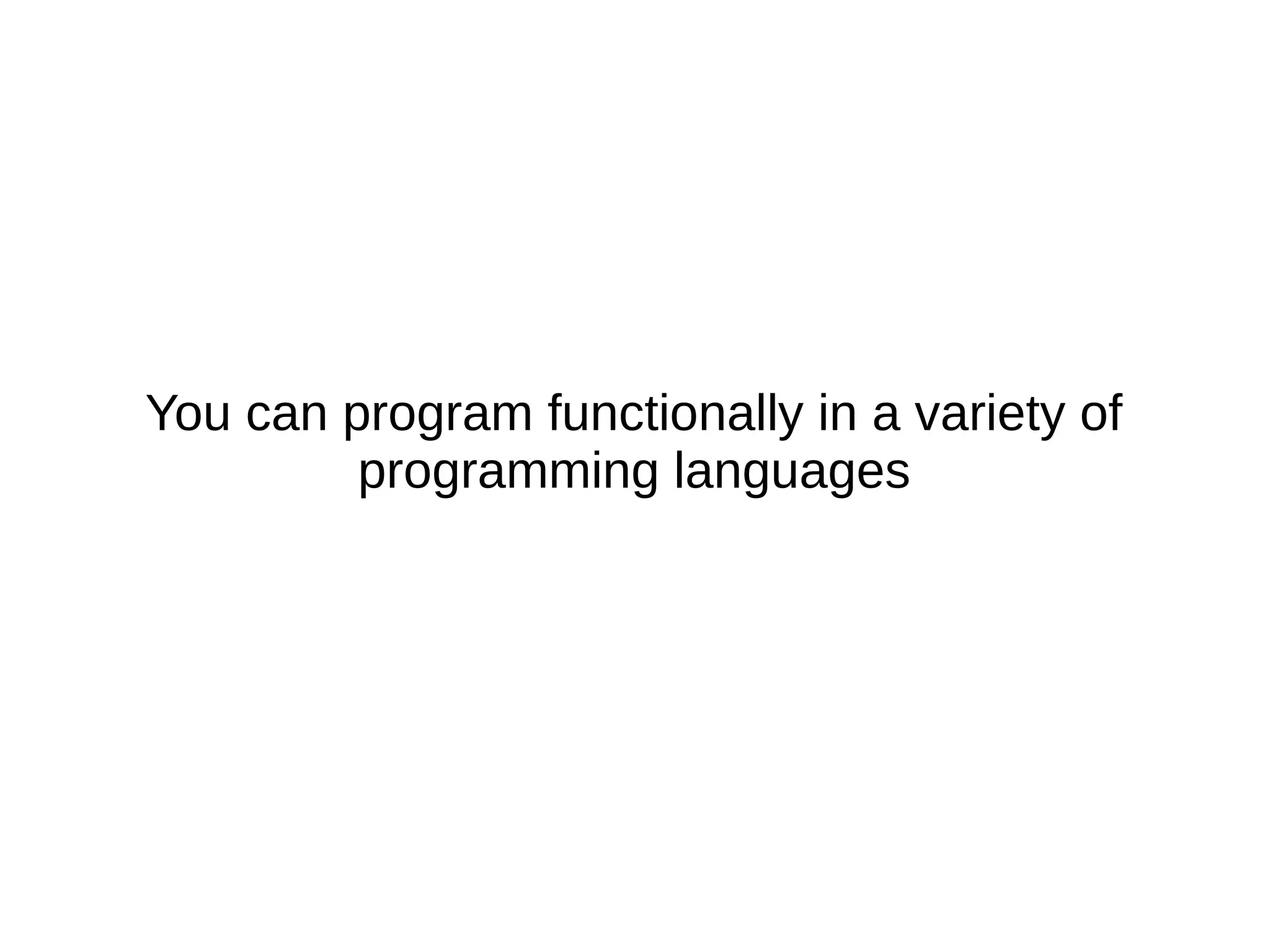 You can program functionally in a variety of programming languages